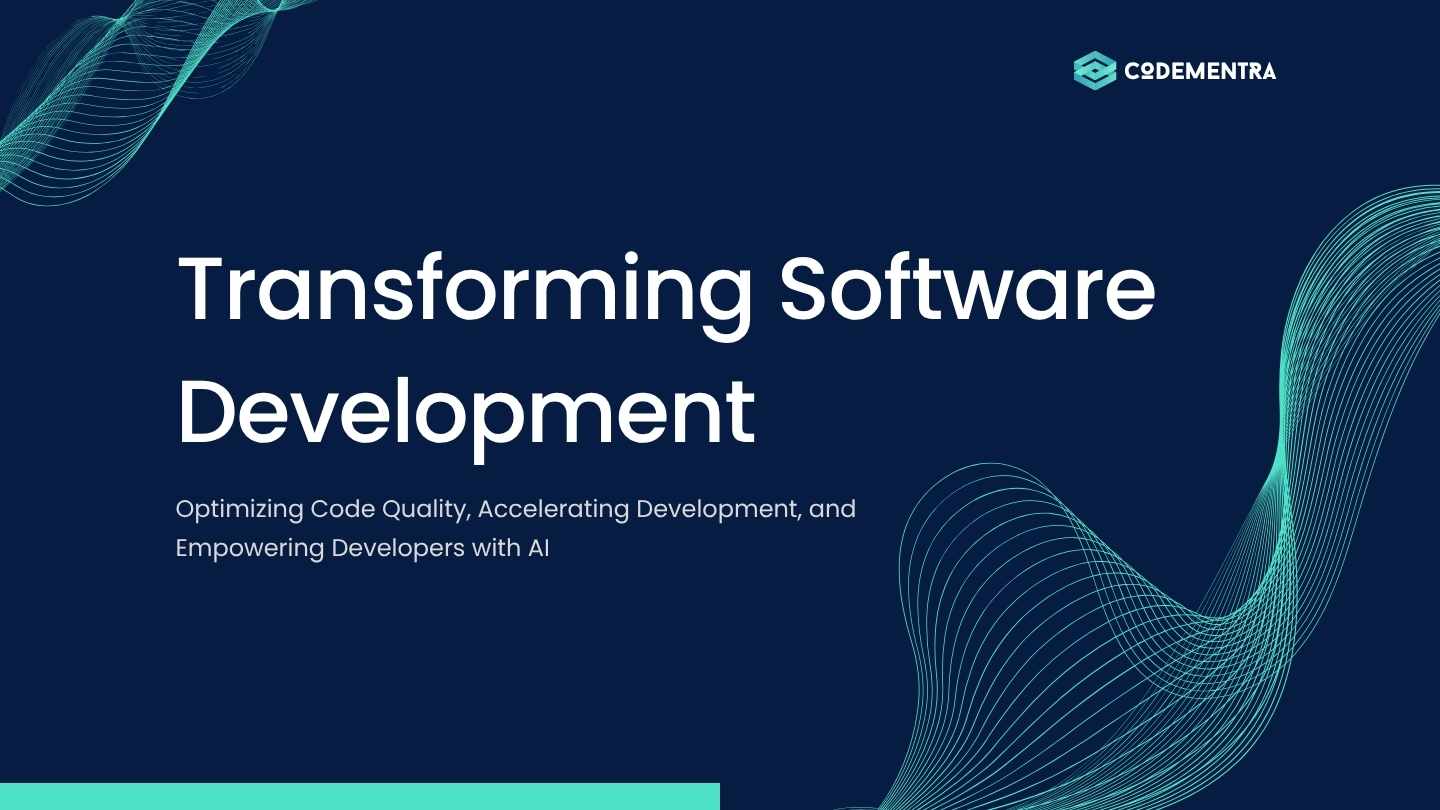 CODEMENTRA

Transforming Software Development

Optimizing Code Quality, Accelerating Development, and Empowering Developers with AI